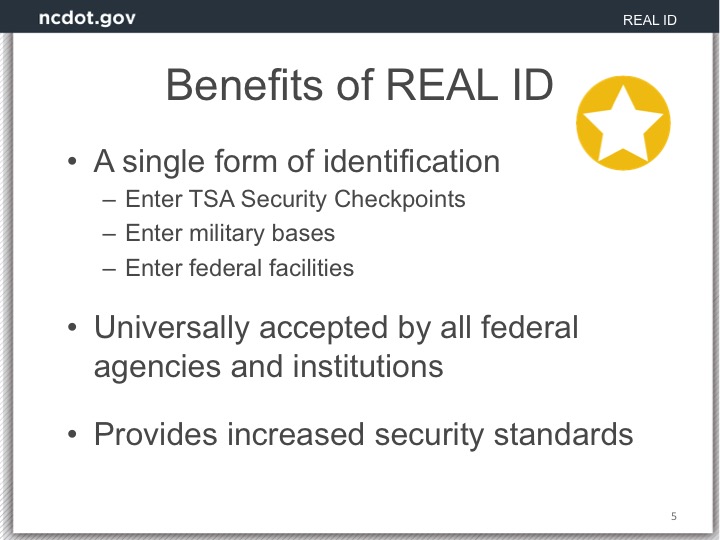 ncdot.gov

REAL ID

Benefits of REAL ID

• A single form of identification
– Enter TSA Security Checkpoints
– Enter military bases
– Enter federal facilities

• Universally accepted by all federal agencies and institutions

• Provides increased security standards

5